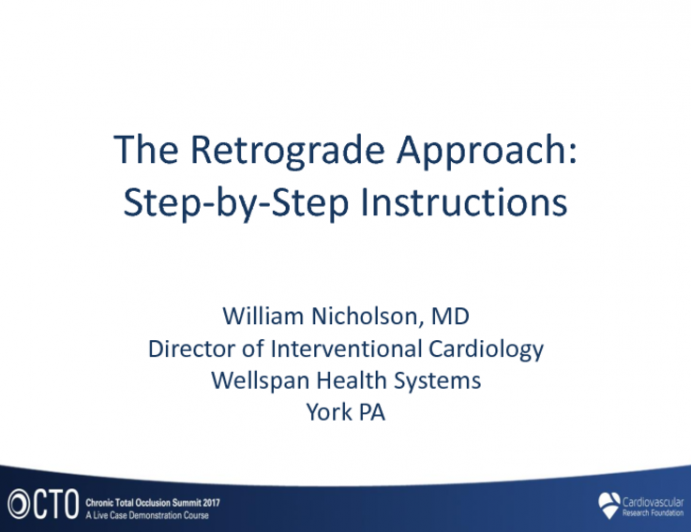 The Retrograde Approach: Step-by-Step Instructions

William Nicholson, MD
Director of Interventional Cardiology
Wellspan Health Systems
York PA

CTO Chronic Total Occlusion Summit 2017
A Live Case Demonstration Course

Cardiovascular Research Foundation